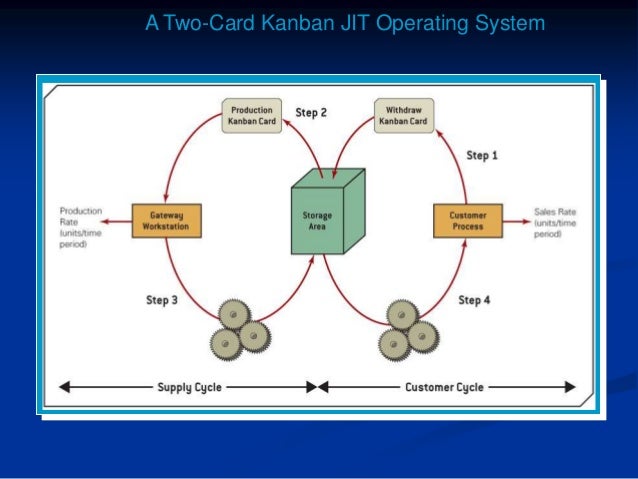 A Two-Card Kanban JIT Operating System

Production Kanban Card

Step 2

Withdraw Kanban Card

Step 1

Production Rate (units/time period)

Gateway Workstation

Storage Area

Customer Process

Sales Rate (units/time period)

Step 3

Step 4

Supply Cycle

Customer Cycle